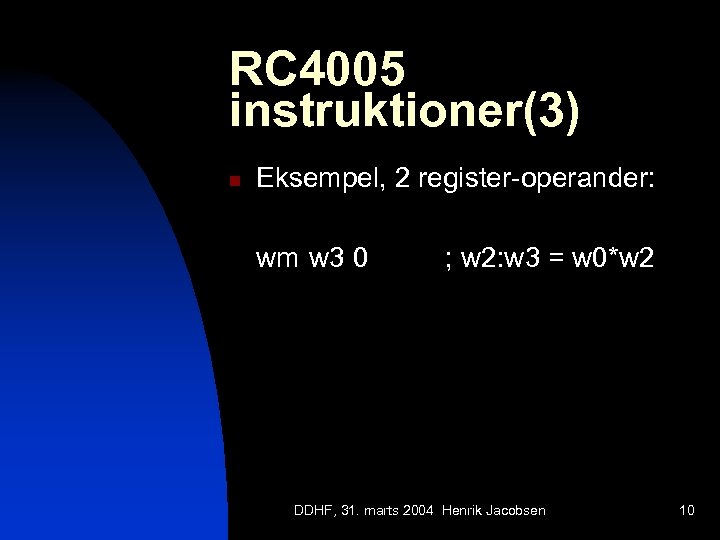 RC4005 instruktioner(3)

Eksempel, 2 register-operander:

wm w3 0 ; w2:w3 = w0*w2

DDHF, 31. marts 2004 Henrik Jacobsen

10